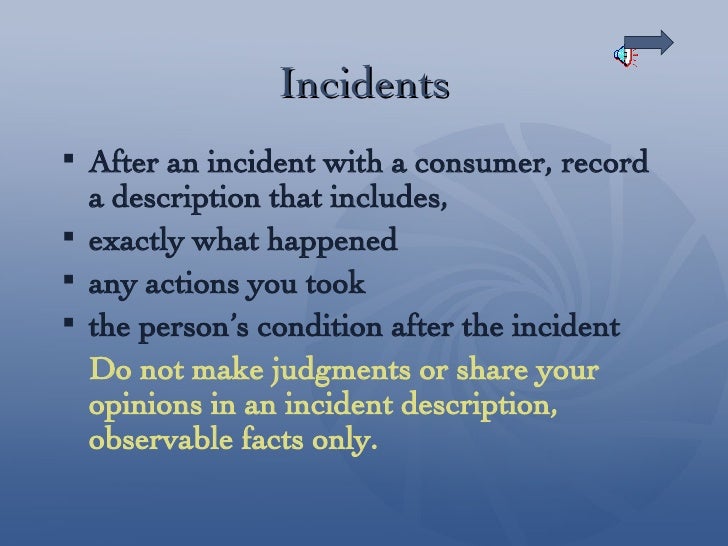 Incidents

▪ After an incident with a consumer, record a description that includes,
▪ exactly what happened
▪ any actions you took
▪ the person's condition after the incident

Do not make judgments or share your opinions in an incident description, observable facts only.